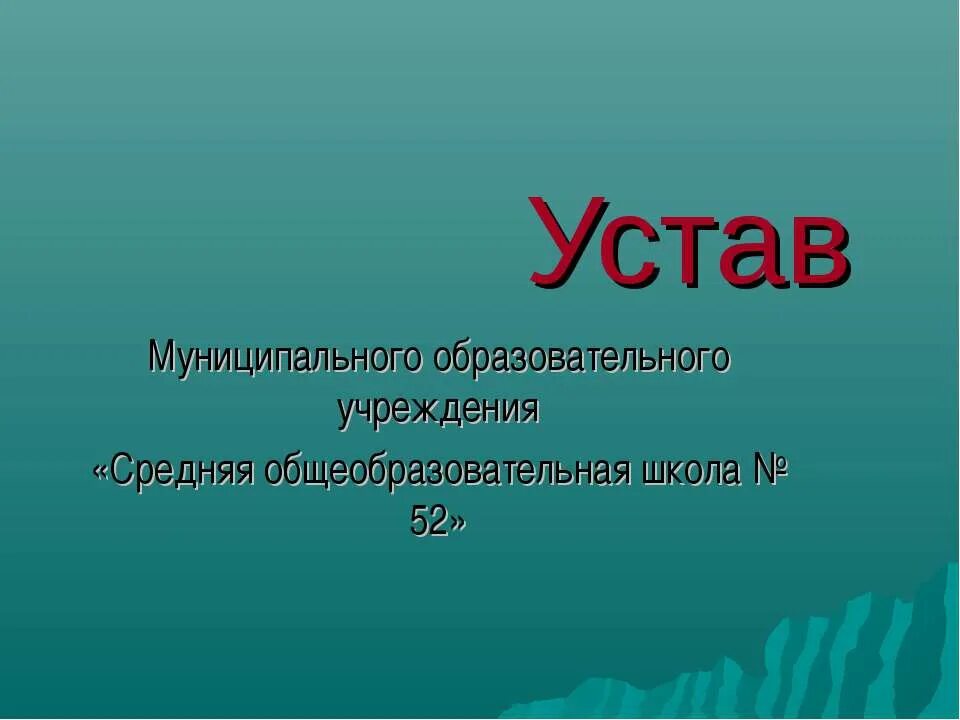 Устав

Муниципального образовательного учреждения
«Средняя общеобразовательная школа № 52»